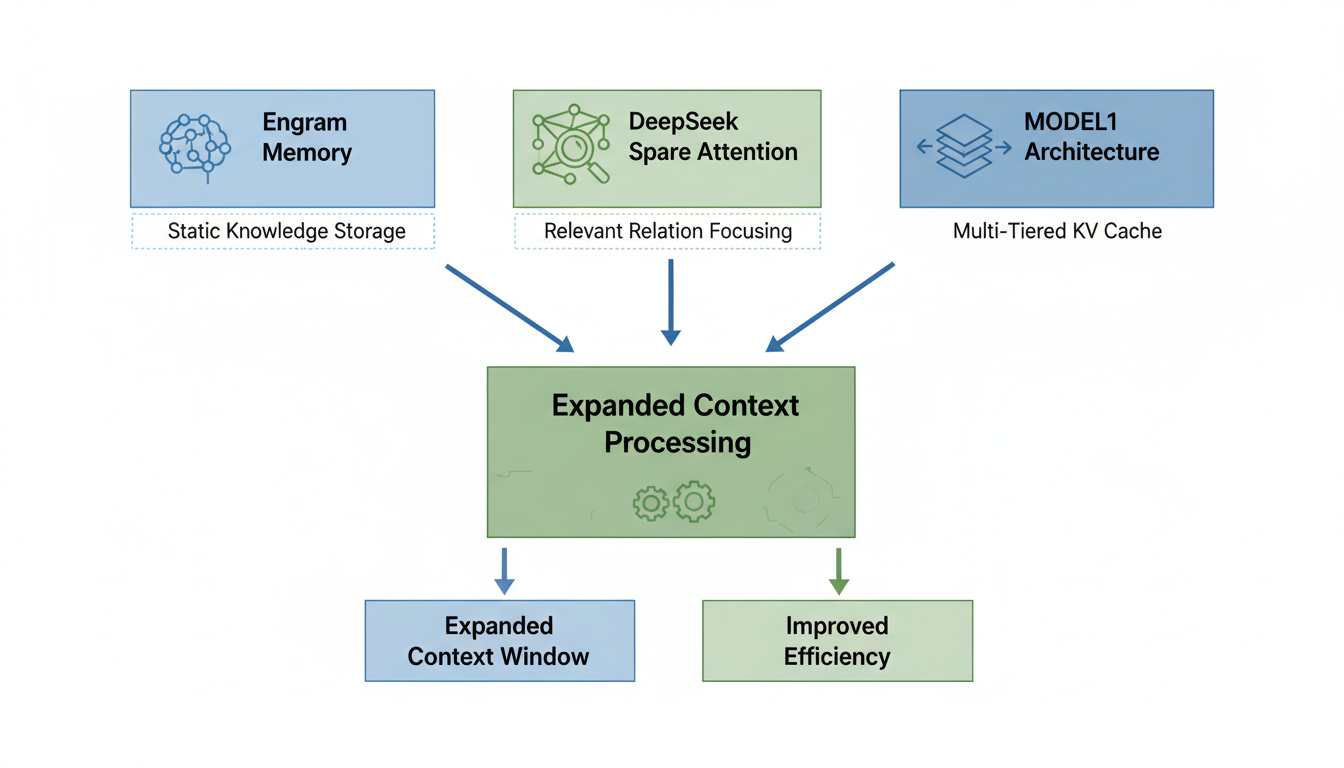 Engram Memory

Static Knowledge Storage

DeepSeek Spare Attention

Relevant Relation Focusing

MODEL1 Architecture

Multi-Tiered KV Cache

Expanded Context Processing

Expanded Context Window

Improved Efficiency